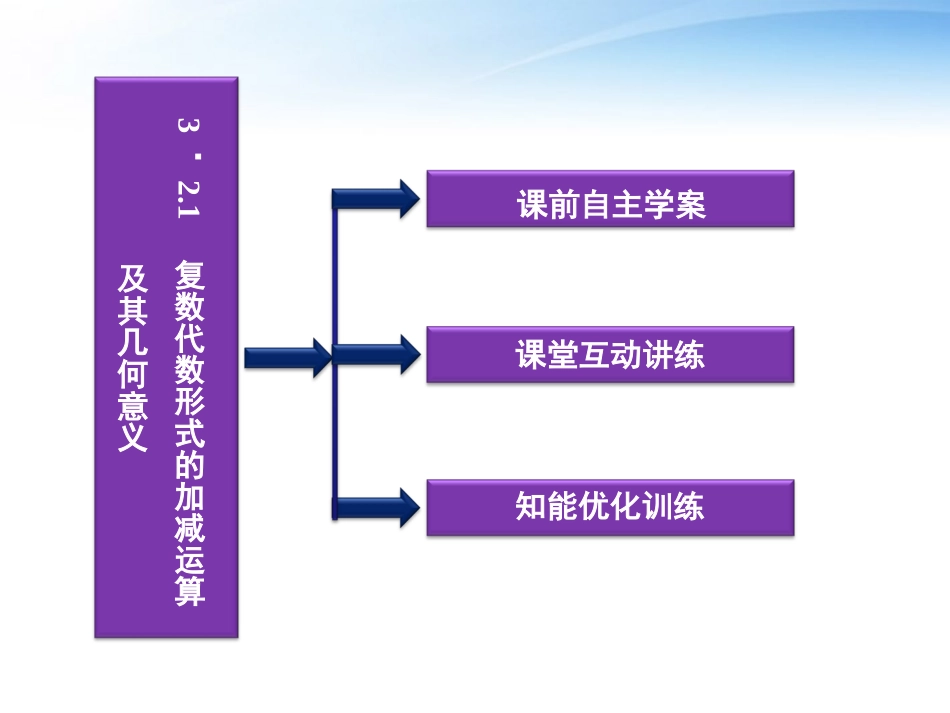 3.2.1 复数代数形式的加减运算及其几何意义

课前自主学案

课堂互动讲练

知能优化训练